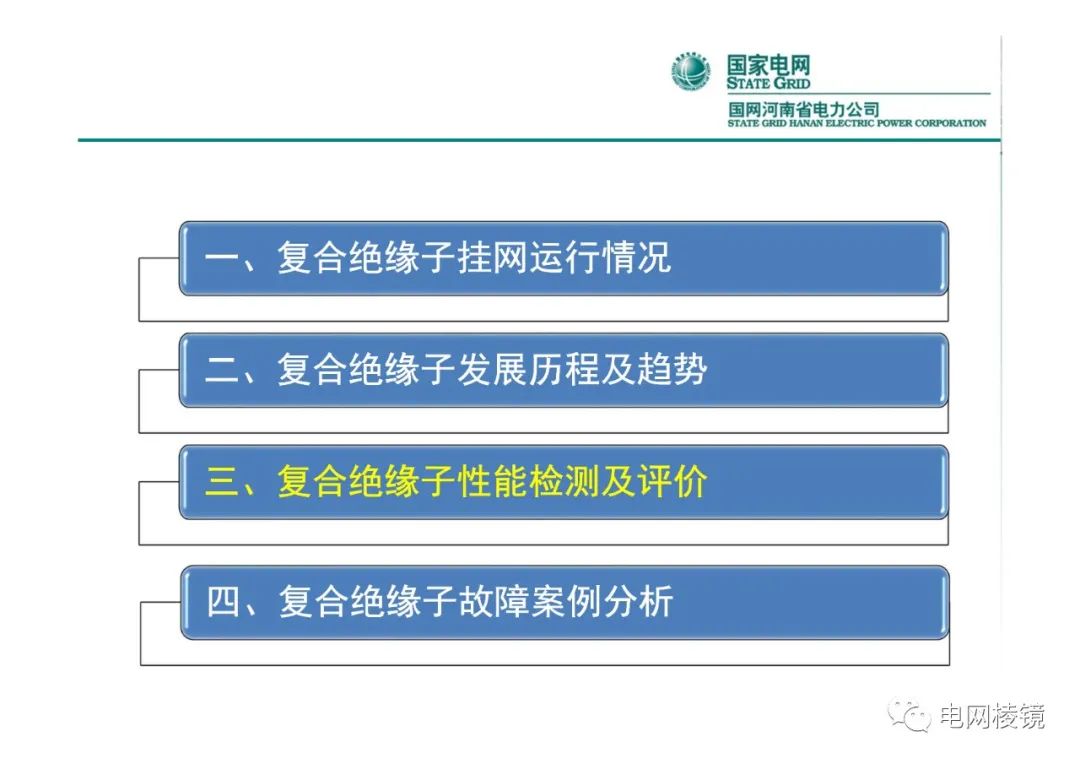 国家电网
STATE GRID
国网河南省电力公司
STATE GRID HANAN ELECTRIC POWER CORPORATION

一、复合绝缘子挂网运行情况

二、复合绝缘子发展历程及趋势

三、复合绝缘子性能检测及评价

四、复合绝缘子故障案例分析

电网棱镜